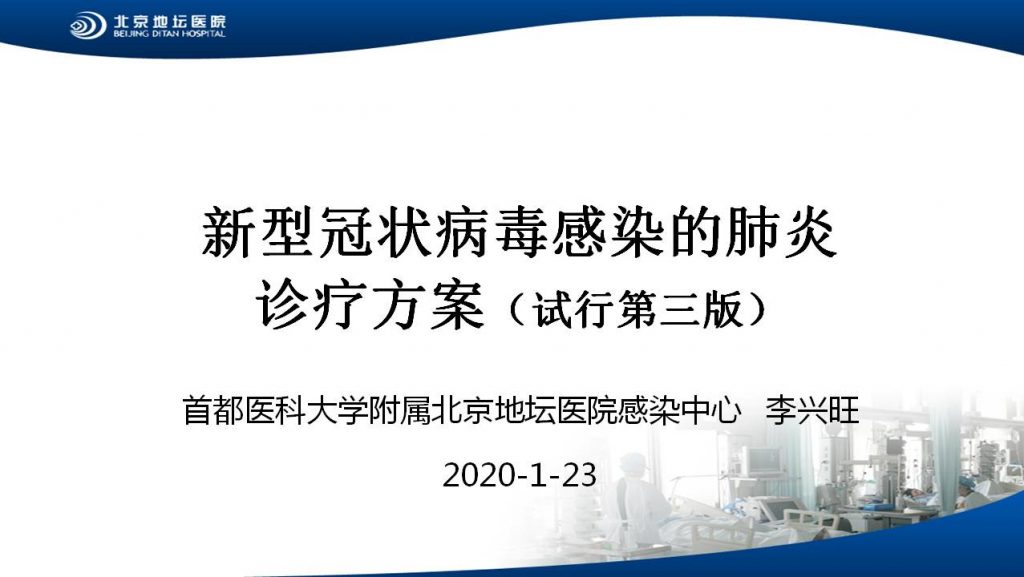 北京地坛医院
BEIJING DITAN HOSPITAL

新型冠状病毒感染的肺炎
诊疗方案（试行第三版）

首都医科大学附属北京地坛医院感染中心　李兴旺

2020-1-23